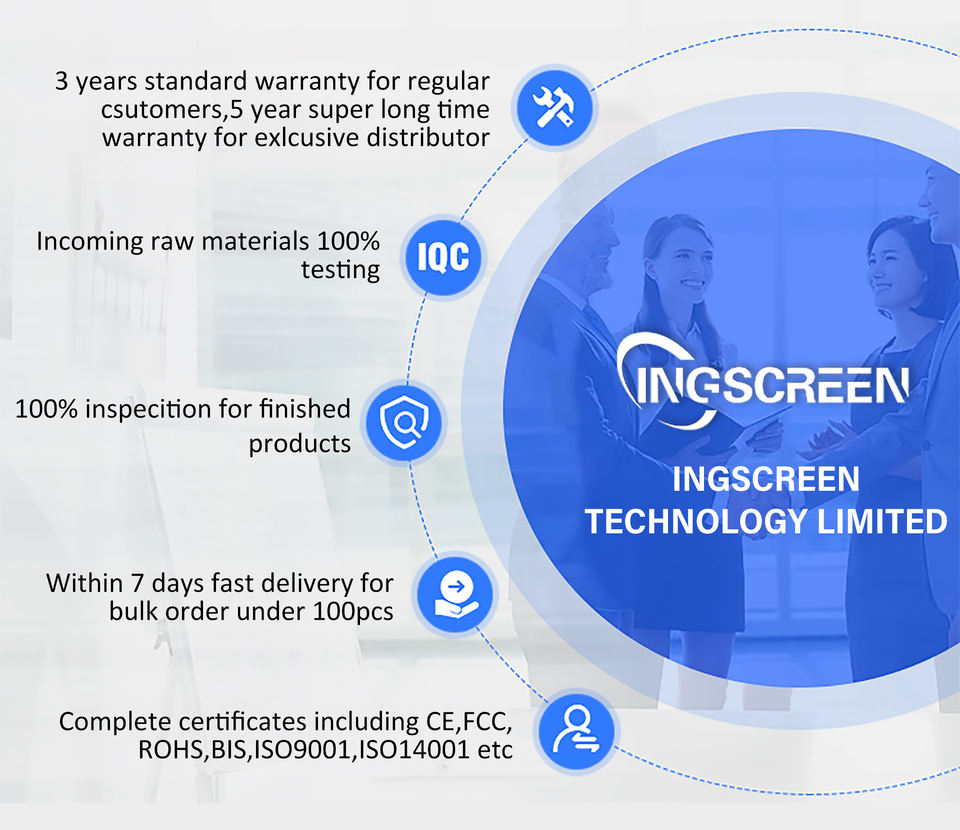 3 years standard warranty for regular csutomers,5 year super long time warranty for exlcusive distributor

Incoming raw materials 100% testing

IQC

100% inspecition for finished products

Within 7 days fast delivery for bulk order under 100pcs

Complete certificates including CE,FCC, ROHS,BIS,ISO9001,ISO14001 etc

INGSCREEN

INGSCREEN TECHNOLOGY LIMITED